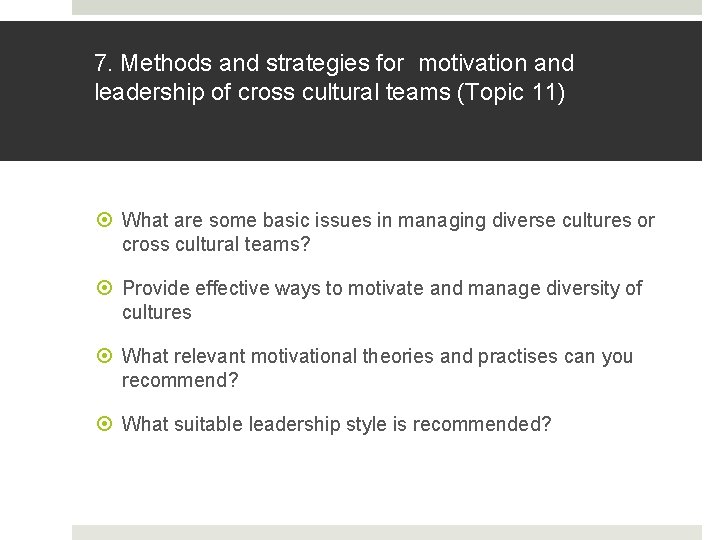 7. Methods and strategies for motivation and leadership of cross cultural teams (Topic 11)

What are some basic issues in managing diverse cultures or cross cultural teams?

Provide effective ways to motivate and manage diversity of cultures

What relevant motivational theories and practises can you recommend?

What suitable leadership style is recommended?